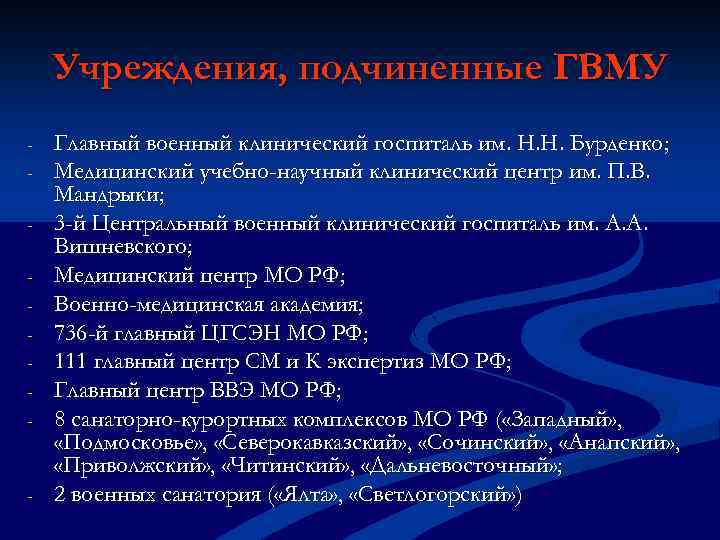 Учреждения, подчиненные ГВМУ

- Главный военный клинический госпиталь им. Н.Н. Бурденко;
- Медицинский учебно-научный клинический центр им. П.В. Мандрыки;
- 3-й Центральный военный клинический госпиталь им. А.А. Вишневского;
- Медицинский центр МО РФ;
- Военно-медицинская академия;
- 736-й главный ЦГСЭН МО РФ;
- 111 главный центр СМ и К экспертиз МО РФ;
- Главный центр ВВЭ МО РФ;
- 8 санаторно-курортных комплексов МО РФ («Западный», «Подмосковье», «Северокавказский», «Сочинский», «Анапский», «Приволжский», «Читинский», «Дальневосточный»;
- 2 военных санатория («Ялта», «Светлогорский»)